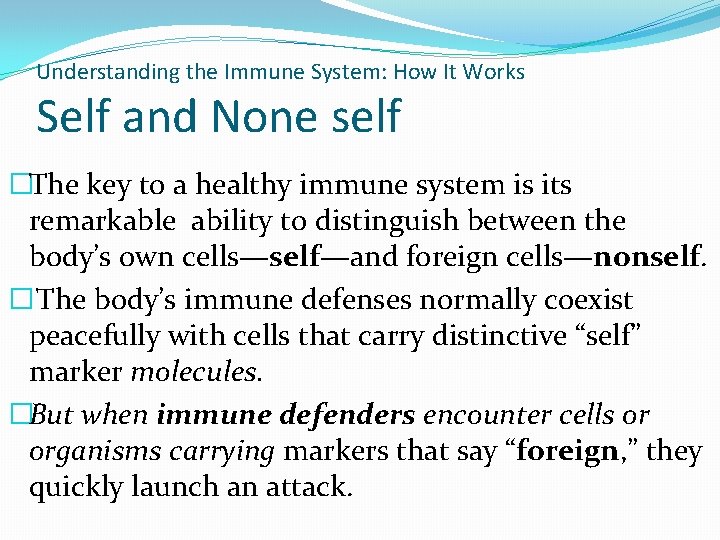 Understanding the Immune System: How It Works

Self and None self

□The key to a healthy immune system is its remarkable ability to distinguish between the body's own cells—self—and foreign cells—nonself.

□The body's immune defenses normally coexist peacefully with cells that carry distinctive "self" marker molecules.

□But when immune defenders encounter cells or organisms carrying markers that say "foreign," they quickly launch an attack.